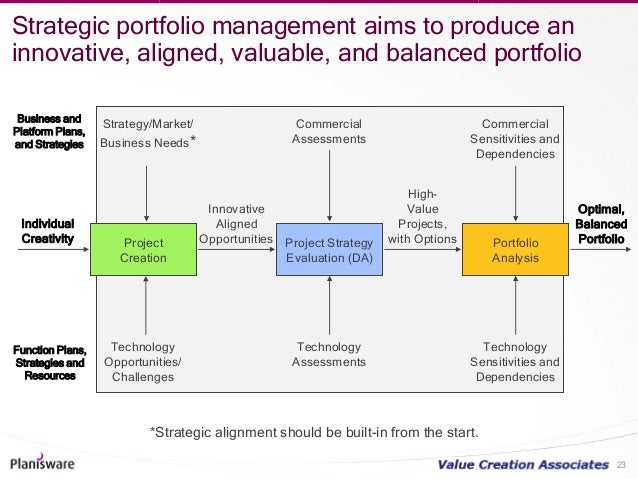 Strategic portfolio management aims to produce an innovative, aligned, valuable, and balanced portfolio

Business and Platform Plans, and Strategies

Strategy/Market/ Business Needs*

Commercial Assessments

Commercial Sensitivities and Dependencies

Individual Creativity

Project Creation

Innovative Aligned Opportunities

Project Strategy Evaluation (DA)

High-Value Projects, with Options

Portfolio Analysis

Optimal, Balanced Portfolio

Function Plans, Strategies and Resources

Technology Opportunities/ Challenges

Technology Assessments

Technology Sensitivities and Dependencies

*Strategic alignment should be built-in from the start.

Planisware

Value Creation Associates 23